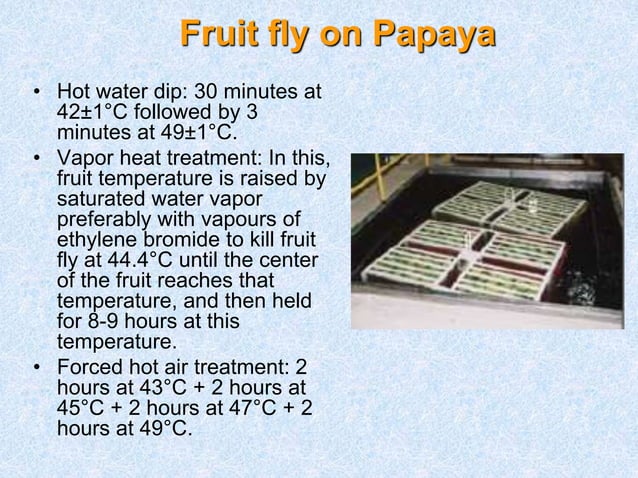 Fruit fly on Papaya

• Hot water dip: 30 minutes at 42±1°C followed by 3 minutes at 49±1°C.

• Vapor heat treatment: In this, fruit temperature is raised by saturated water vapor preferably with vapours of ethylene bromide to kill fruit fly at 44.4°C until the center of the fruit reaches that temperature, and then held for 8-9 hours at this temperature.

• Forced hot air treatment: 2 hours at 43°C + 2 hours at 45°C + 2 hours at 47°C + 2 hours at 49°C.